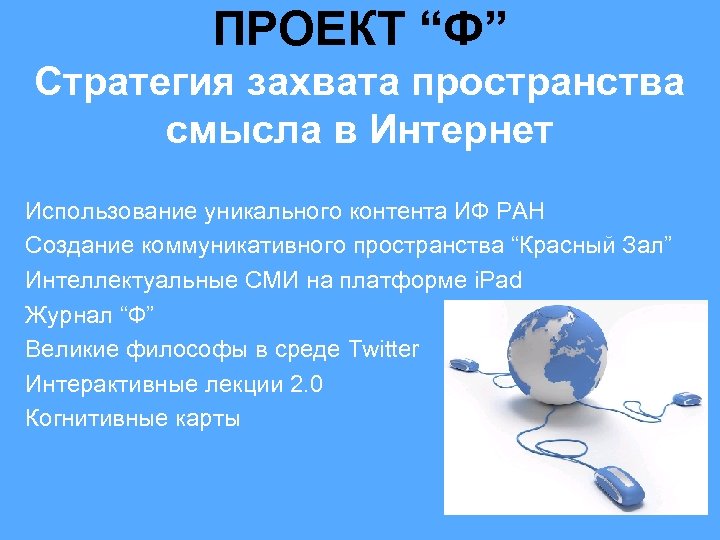 ПРОЕКТ “Ф”
Стратегия захвата пространства смысла в Интернет

Использование уникального контента ИФ РАН
Создание коммуникативного пространства “Красный Зал”
Интеллектуальные СМИ на платформе iPad
Журнал “Ф”
Великие философы в среде Twitter
Интерактивные лекции 2.0
Когнитивные карты